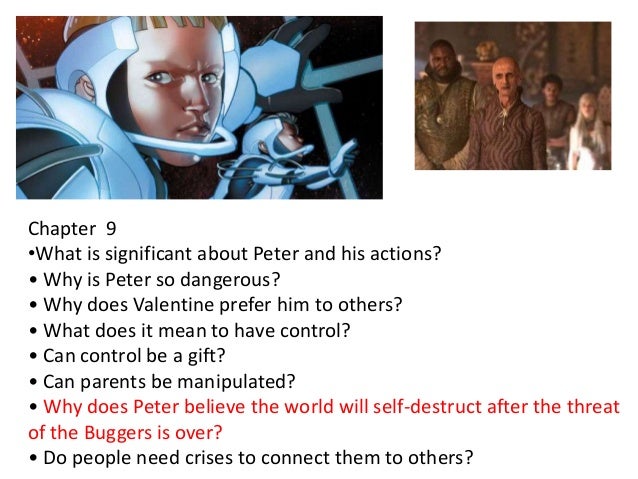 Chapter 9
•What is significant about Peter and his actions?
• Why is Peter so dangerous?
• Why does Valentine prefer him to others?
• What does it mean to have control?
• Can control be a gift?
• Can parents be manipulated?
• Why does Peter believe the world will self-destruct after the threat of the Buggers is over?
• Do people need crises to connect them to others?